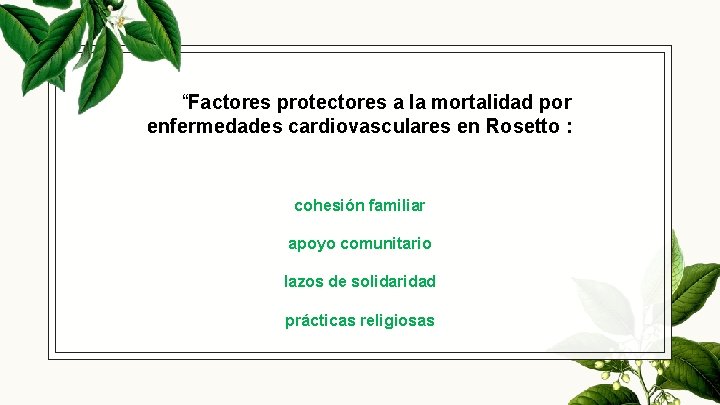 “Factores protectores a la mortalidad por enfermedades cardiovasculares en Rosetto :

cohesión familiar

apoyo comunitario

lazos de solidaridad

prácticas religiosas